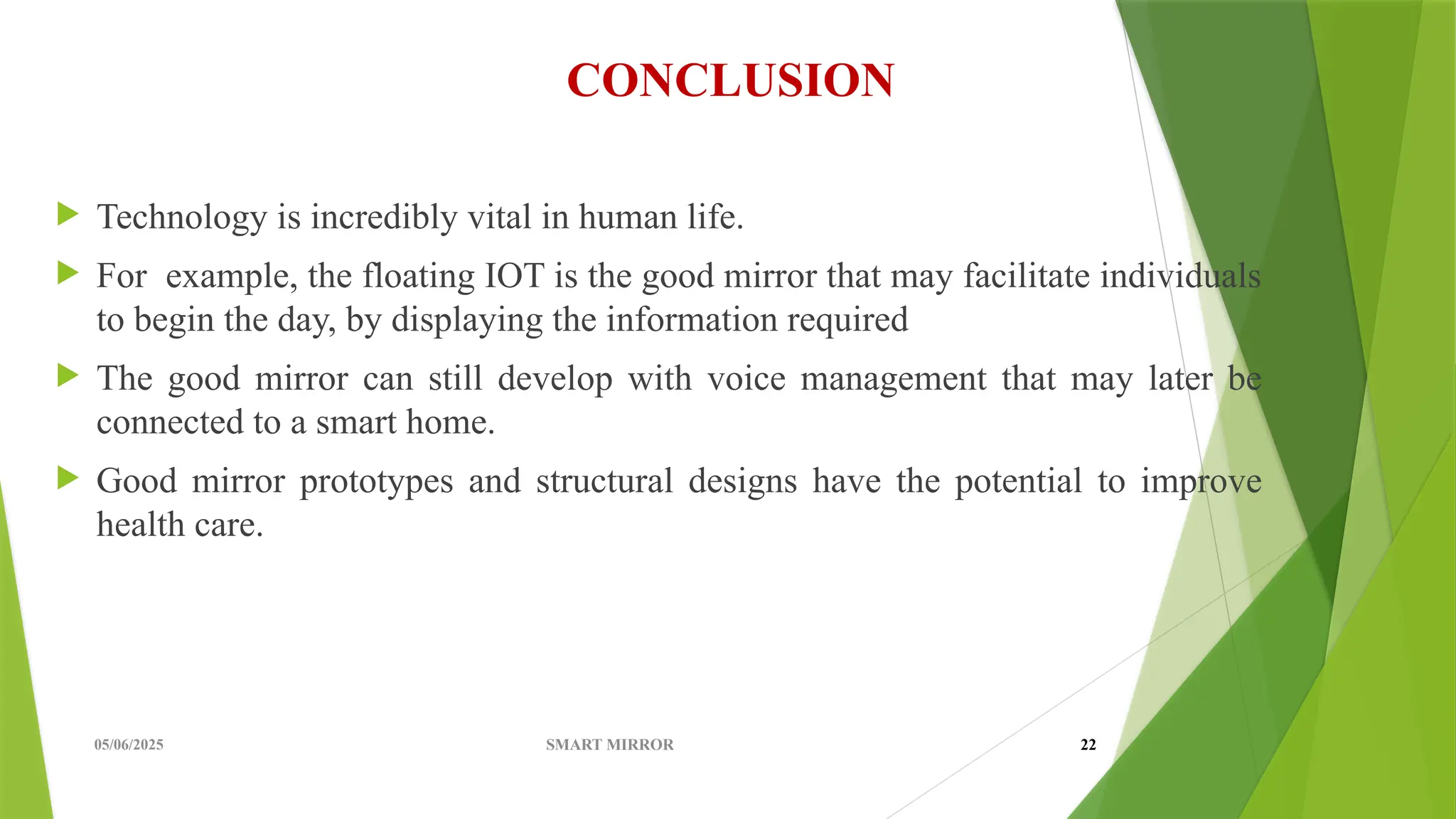 CONCLUSION

Technology is incredibly vital in human life.

For example, the floating IOT is the good mirror that may facilitate individuals to begin the day, by displaying the information required

The good mirror can still develop with voice management that may later be connected to a smart home.

Good mirror prototypes and structural designs have the potential to improve health care.

05/06/2025

SMART MIRROR

22